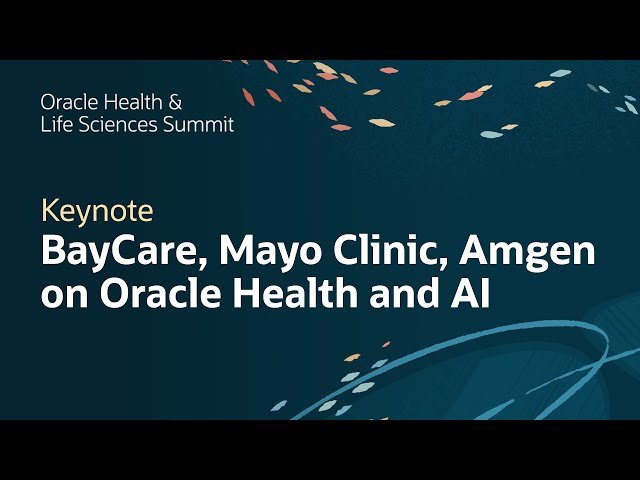 Oracle Health & Life Sciences Summit

Keynote
BayCare, Mayo Clinic, Amgen on Oracle Health and AI